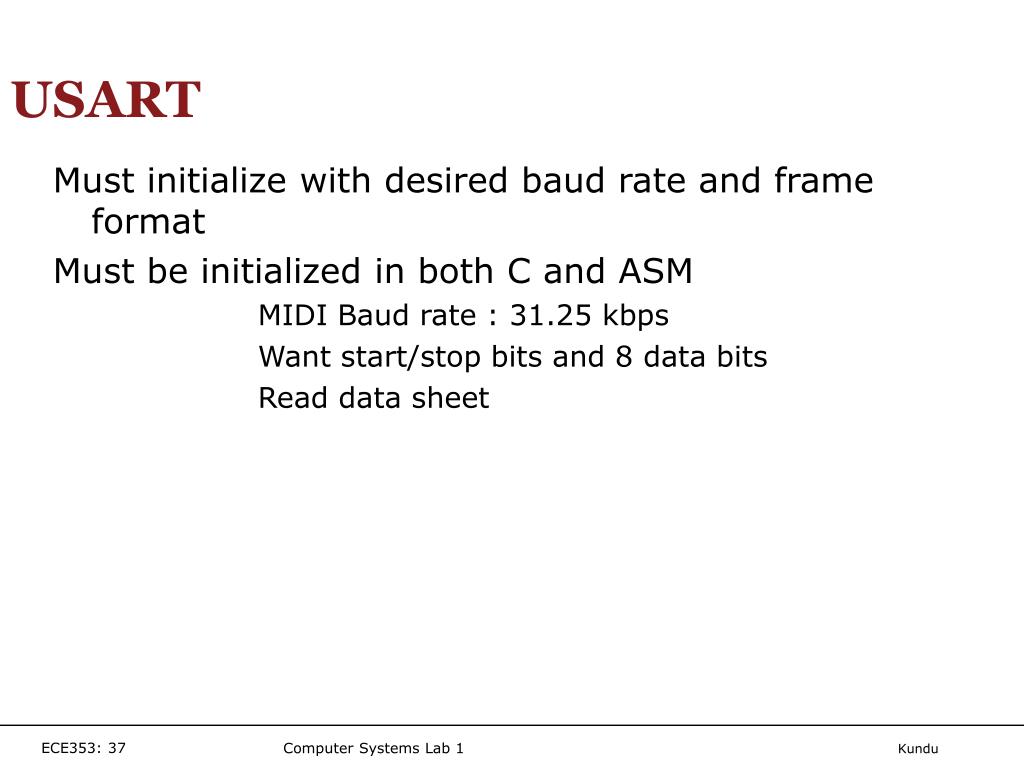 USART

Must initialize with desired baud rate and frame format

Must be initialized in both C and ASM

MIDI Baud rate : 31.25 kbps

Want start/stop bits and 8 data bits

Read data sheet

ECE353: 37

Computer Systems Lab 1

Kundu